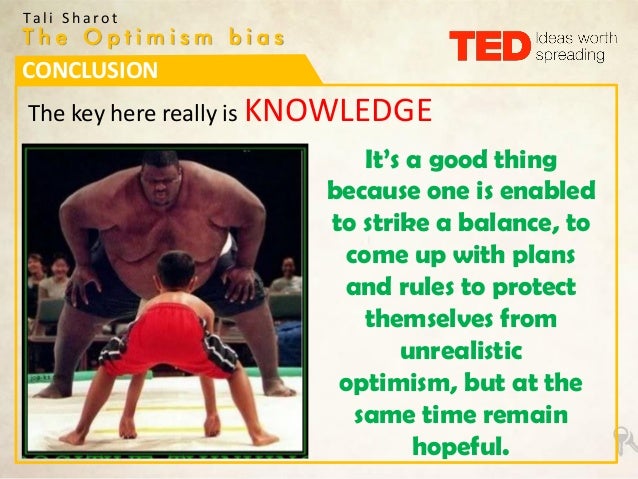 Tali Sharot
The Optimism bias

TED Ideas worth spreading

CONCLUSION

The key here really is KNOWLEDGE

It's a good thing because one is enabled to strike a balance, to come up with plans and rules to protect themselves from unrealistic optimism, but at the same time remain hopeful.